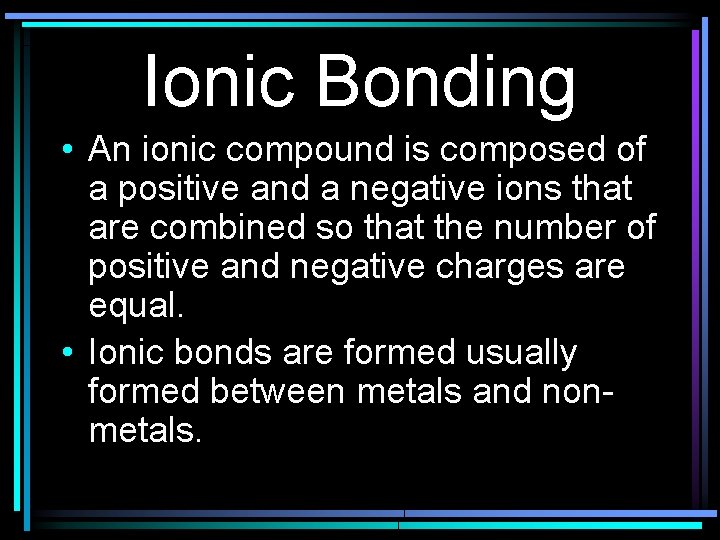 Ionic Bonding

• An ionic compound is composed of a positive and a negative ions that are combined so that the number of positive and negative charges are equal.

• Ionic bonds are formed usually formed between metals and non-metals.